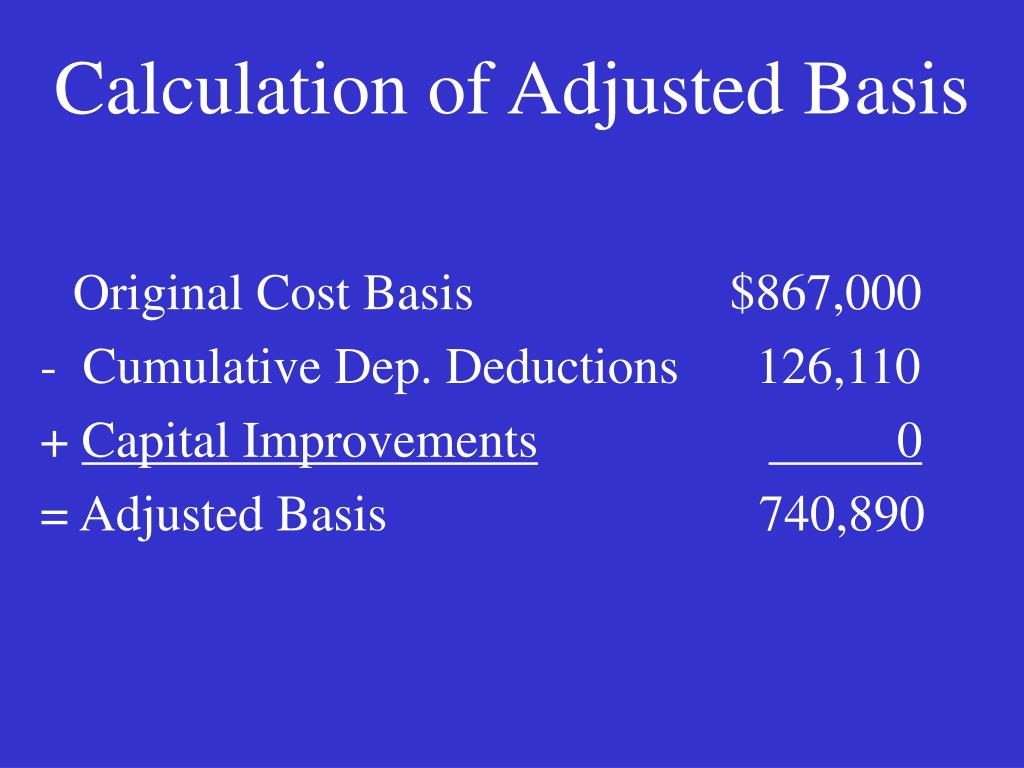 Calculation of Adjusted Basis

Original Cost Basis $867,000
- Cumulative Dep. Deductions 126,110
+ Capital Improvements 0
= Adjusted Basis 740,890